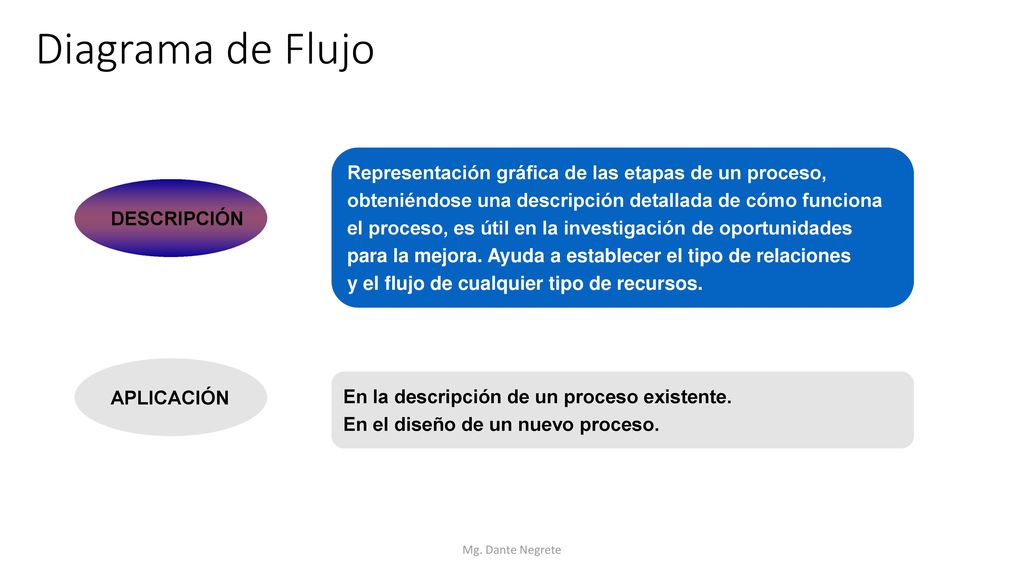 Diagrama de Flujo

DESCRIPCIÓN

Representación gráfica de las etapas de un proceso, obteniéndose una descripción detallada de cómo funciona el proceso, es útil en la investigación de oportunidades para la mejora. Ayuda a establecer el tipo de relaciones y el flujo de cualquier tipo de recursos.

APLICACIÓN

En la descripción de un proceso existente.
En el diseño de un nuevo proceso.

Mg. Dante Negrete